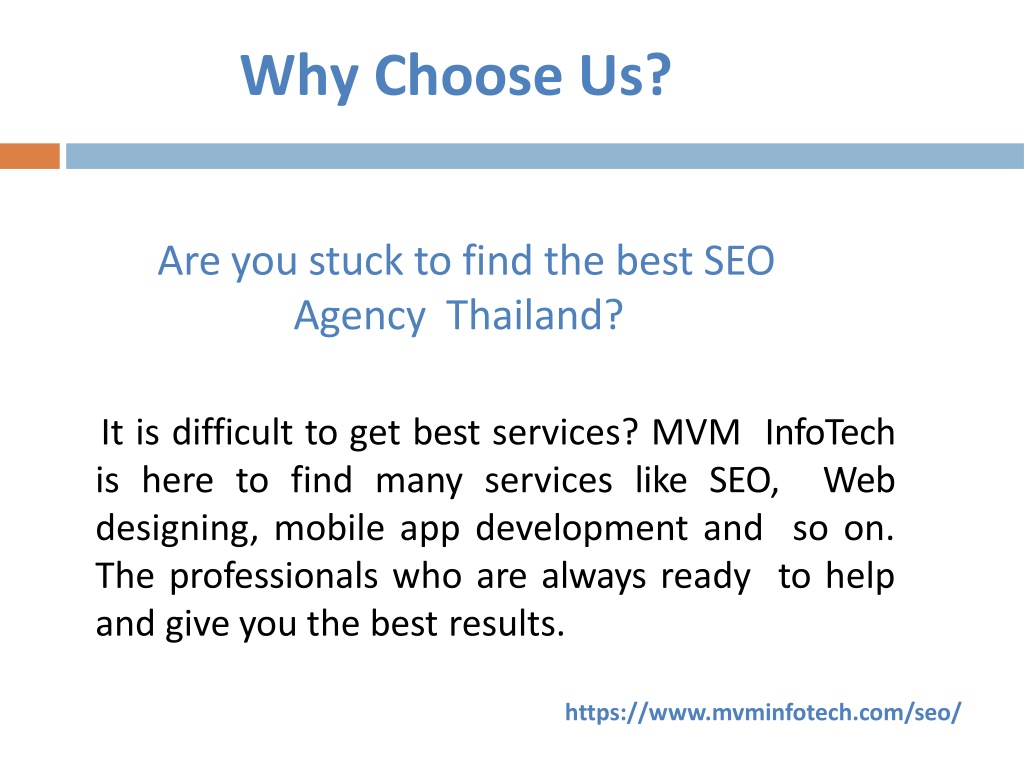 Why Choose Us?

Are you stuck to find the best SEO Agency Thailand?

It is difficult to get best services? MVM InfoTech is here to find many services like SEO, Web designing, mobile app development and so on. The professionals who are always ready to help and give you the best results.

https://www.mvminfotech.com/seo/